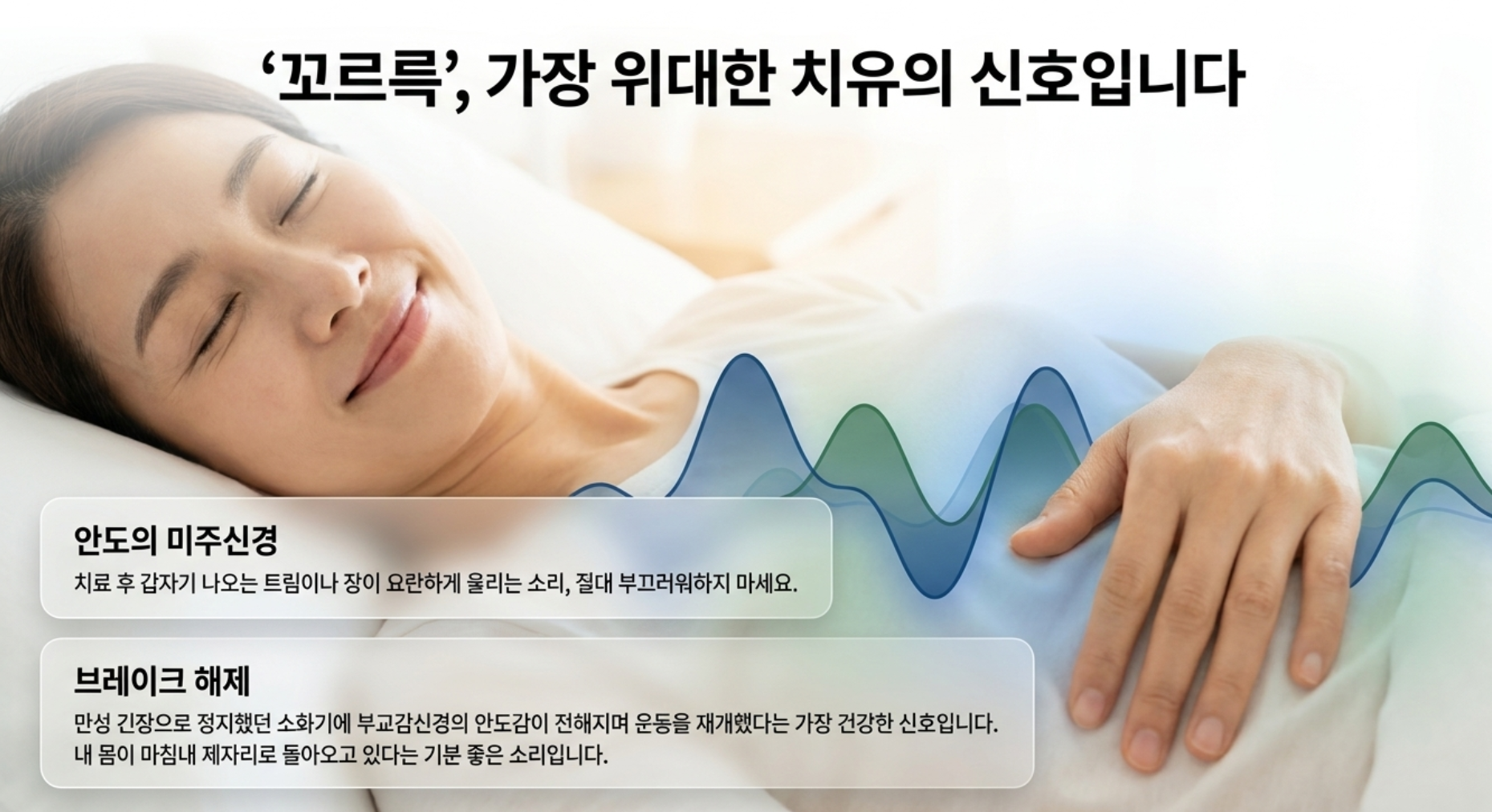 ‘꼬르륵’, 가장 위대한 치유의 신호입니다

안도의 미주신경

치료 후 갑자기 나오는 트림이나 장이 요란하게 울리는 소리, 절대 부끄러워하지 마세요.

브레이크 해제

만성 긴장으로 정지했던 소화기에 부교감신경의 안도감이 전해지며 운동을 재개했다는 가장 건강한 신호입니다.
내 몸이 마침내 제자리로 돌아오고 있다는 기분 좋은 소리입니다.